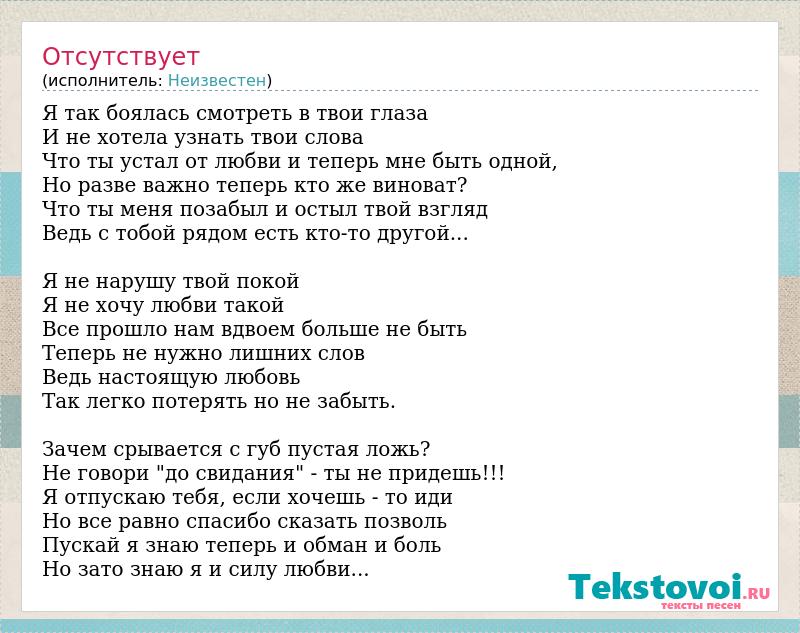 Отсутствует
(исполнитель: Неизвестен)

Я так боялась смотреть в твои глаза
И не хотела узнать твои слова
Что ты устал от любви и теперь мне быть одной,
Но разве важно теперь кто же виноват?
Что ты меня позабыл и остыл твой взгляд
Ведь с тобой рядом есть кто-то другой...

Я не нарушу твой покой
Я не хочу любви такой
Все прошло нам вдвоем больше не быть
Теперь не нужно лишних слов
Ведь настоящую любовь
Так легко потерять но не забыть.

Зачем срывается с губ пустая ложь?
Не говори "до свидания" - ты не придешь!!!
Я отпускаю тебя, если хочешь - то иди
Но все равно спасибо сказать позволь
Пускай я знаю теперь и обман и боль
Но зато знаю я и силу любви...

Tekstovoi.RU
тексты песен